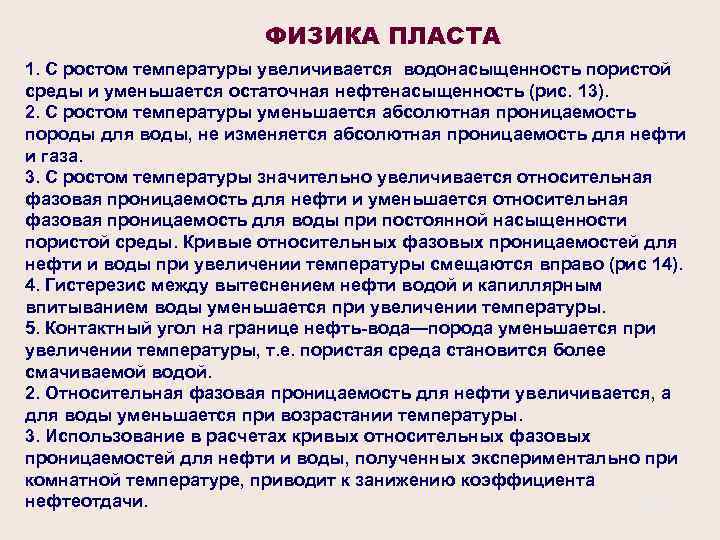 ФИЗИКА ПЛАСТА

1. С ростом температуры увеличивается водонасыщенность пористой среды и уменьшается остаточная нефтенасыщенность (рис. 13).
2. С ростом температуры уменьшается абсолютная проницаемость породы для воды, не изменяется абсолютная проницаемость для нефти и газа.
3. С ростом температуры значительно увеличивается относительная фазовая проницаемость для нефти и уменьшается относительная фазовая проницаемость для воды при постоянной насыщенности пористой среды. Кривые относительных фазовых проницаемостей для нефти и воды при увеличении температуры смещаются вправо (рис 14).
4. Гистерезис между вытеснением нефти водой и капиллярным впитыванием воды уменьшается при увеличении температуры.
5. Контактный угол на границе нефть-вода—порода уменьшается при увеличении температуры, т.е. пористая среда становится более смачиваемой водой.
2. Относительная фазовая проницаемость для нефти увеличивается, а для воды уменьшается при возрастании температуры.
3. Использование в расчетах кривых относительных фазовых проницаемостей для нефти и воды, полученных экспериментально при комнатной температуре, приводит к занижению коэффициента нефтеотдачи.